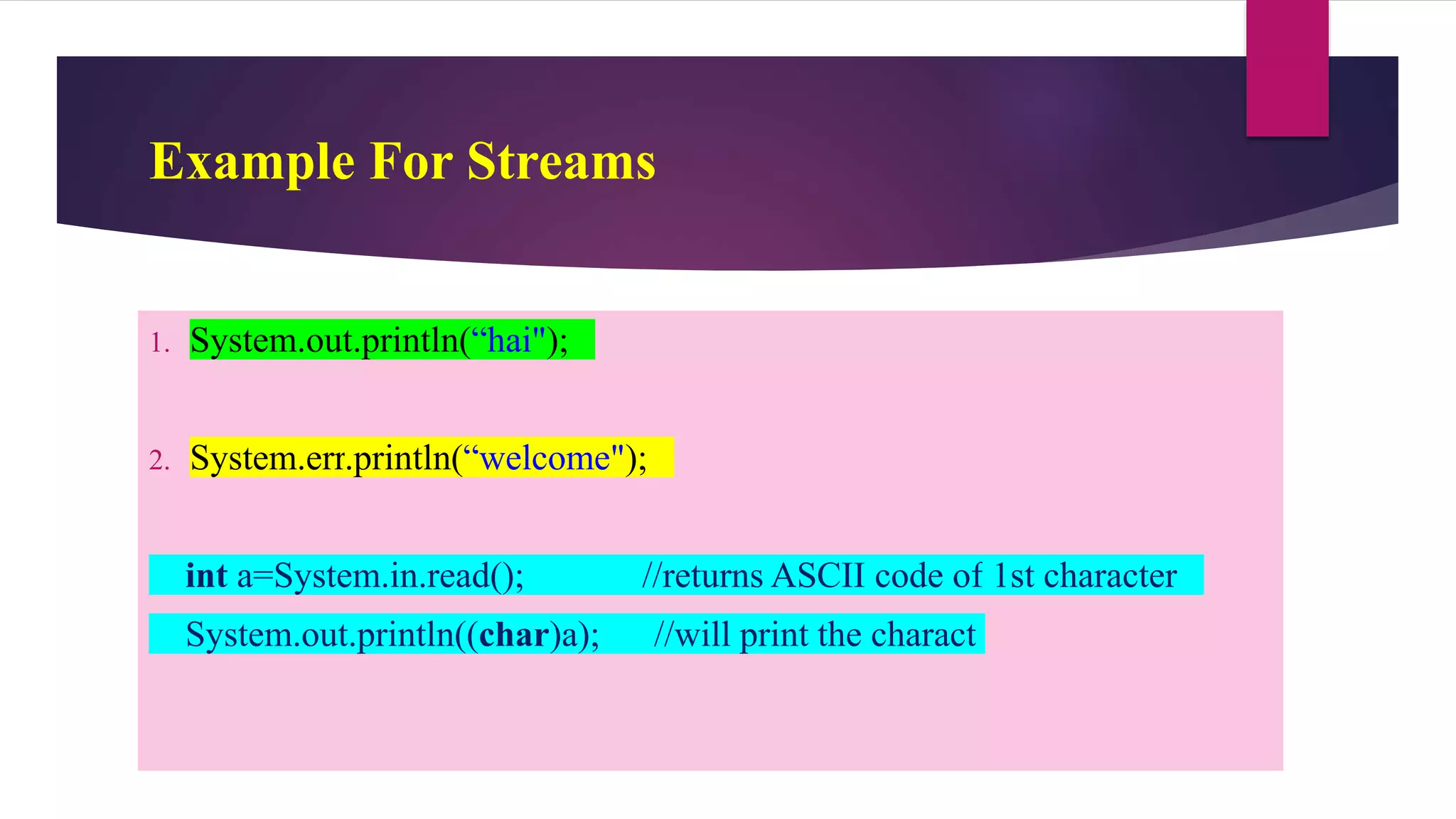 Example For Streams

1. System.out.println(“hai");

2. System.err.println(“welcome");

int a=System.in.read(); //returns ASCII code of 1st character

System.out.println((char)a); //will print the charact